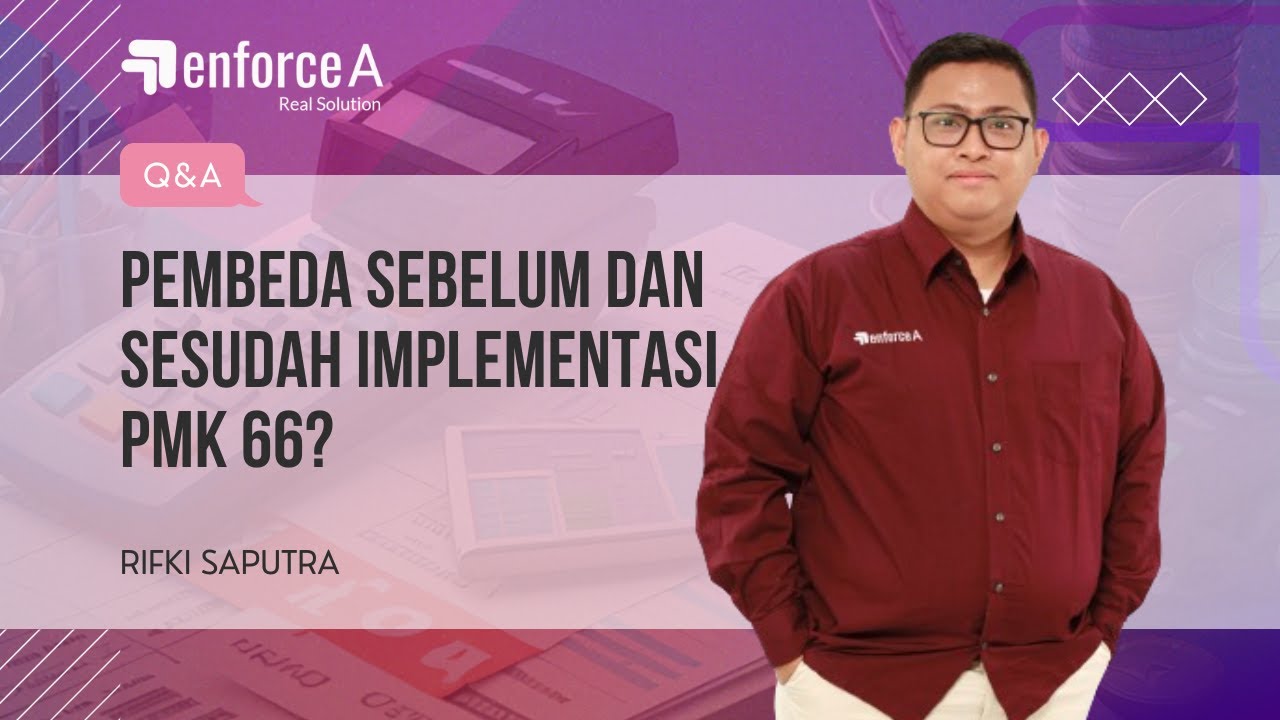 enforce A
Real Solution

Q&A

PEMBEDA SEBELUM DAN SESUDAH IMPLEMENTASI PMK 66?

RIFKI SAPUTRA

enforce A